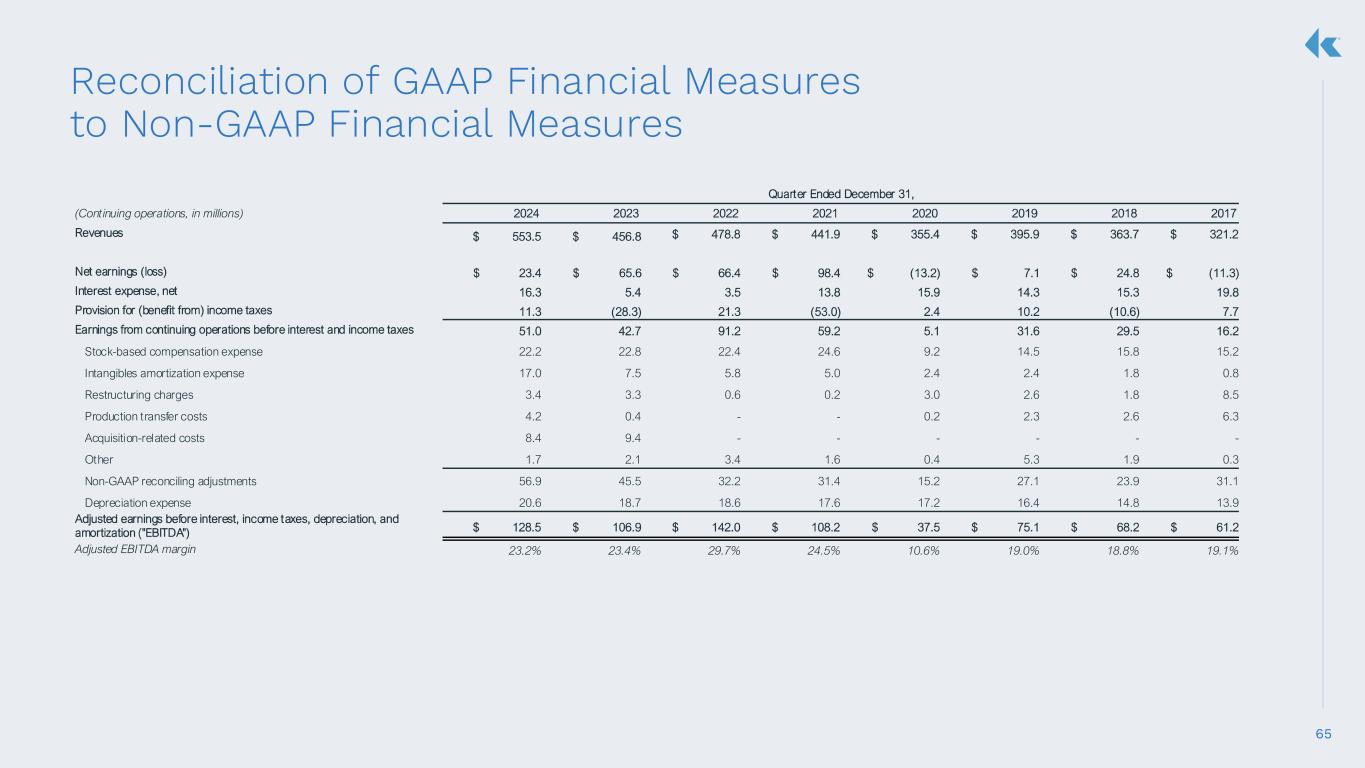 Reconciliation of GAAP Financial Measures to Non-GAAP Financial Measures

Quarter Ended December 31,

| (Continuing operations, in millions) | 2024 | 2023 | 2022 | 2021 | 2020 | 2019 | 2018 | 2017 |
|---|---|---|---|---|---|---|---|---|
| Revenues | $ 553.5 | $ 456.8 | $ 478.8 | $ 441.9 | $ 355.4 | $ 395.9 | $ 363.7 | $ 321.2 |
| Net earnings (loss) | $ 23.4 | $ 65.6 | $ 66.4 | $ 98.4 | $ (13.2) | $ 7.1 | $ 24.8 | $ (11.3) |
| Interest expense, net | 16.3 | 5.4 | 3.5 | 13.8 | 15.9 | 14.3 | 15.3 | 19.8 |
| Provision for (benefit from) income taxes | 11.3 | (28.3) | 21.3 | (53.0) | 2.4 | 10.2 | (10.6) | 7.7 |
| Earnings from continuing operations before interest and income taxes | 51.0 | 42.7 | 91.2 | 59.2 | 5.1 | 31.6 | 29.5 | 16.2 |
| Stock-based compensation expense | 22.2 | 22.8 | 22.4 | 24.6 | 9.2 | 14.5 | 15.8 | 15.2 |
| Intangibles amortization expense | 17.0 | 7.5 | 5.8 | 5.0 | 2.4 | 2.4 | 1.8 | 0.8 |
| Restructuring charges | 3.4 | 3.3 | 0.6 | 0.2 | 3.0 | 2.6 | 1.8 | 8.5 |
| Production transfer costs | 4.2 | 0.4 | - | - | 0.2 | 2.3 | 2.6 | 6.3 |
| Acquisition-related costs | 8.4 | 9.4 | - | - | - | - | - | - |
| Other | 1.7 | 2.1 | 3.4 | 1.6 | 0.4 | 5.3 | 1.9 | 0.3 |
| Non-GAAP reconciling adjustments | 56.9 | 45.5 | 32.2 | 31.4 | 15.2 | 27.1 | 23.9 | 31.1 |
| Depreciation expense | 20.6 | 18.7 | 18.6 | 17.6 | 17.2 | 16.4 | 14.8 | 13.9 |
| Adjusted earnings before interest, income taxes, depreciation, and amortization ("EBITDA") | $ 128.5 | $ 106.9 | $ 142.0 | $ 108.2 | $ 37.5 | $ 75.1 | $ 68.2 | $ 61.2 |
| Adjusted EBITDA margin | 23.2% | 23.4% | 29.7% | 24.5% | 10.6% | 19.0% | 18.8% | 19.1% |

65